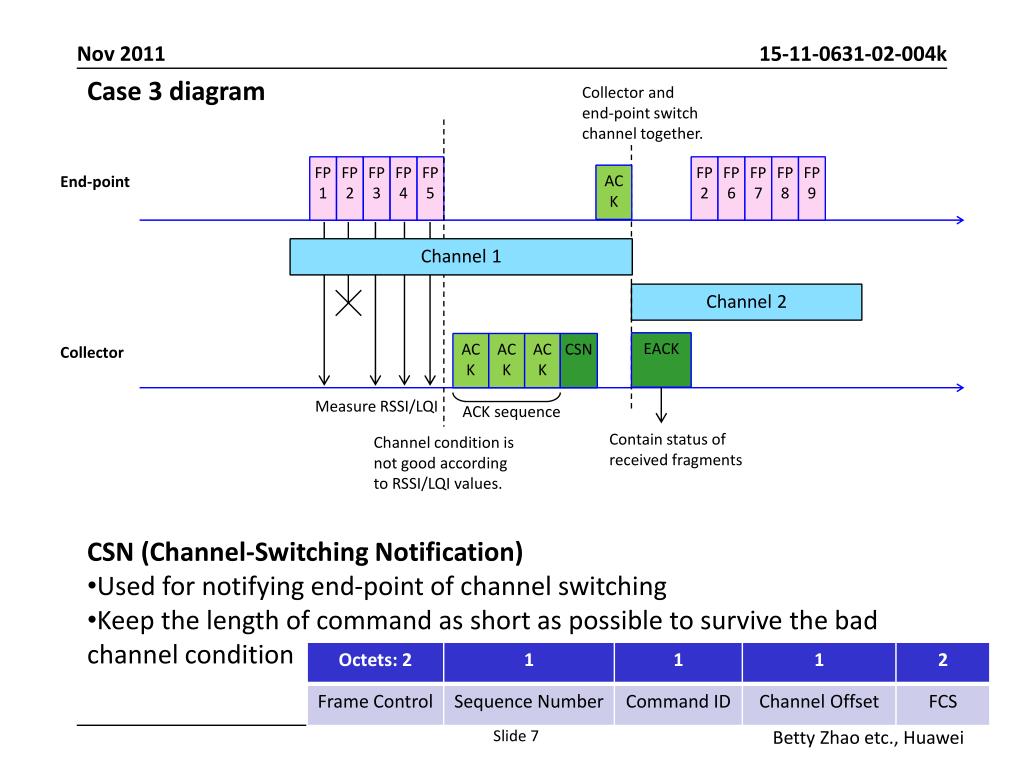 Nov 2011

15-11-0631-02-004k

Case 3 diagram

Collector and end-point switch channel together.

End-point

FP 1 FP 2 FP 3 FP 4 FP 5

AC K

FP 2 FP 6 FP 7 FP 8 FP 9

Channel 1

Channel 2

Collector

AC K AC K AC K CSN

EACK

Measure RSSI/LQI

ACK sequence

Channel condition is not good according to RSSI/LQI values.

Contain status of received fragments

CSN (Channel-Switching Notification)

•Used for notifying end-point of channel switching

•Keep the length of command as short as possible to survive the bad channel condition

| Octets: 2 | 1 | 1 | 1 | 2 |
|---|---|---|---|---|
| Frame Control | Sequence Number | Command ID | Channel Offset | FCS |

Slide 7

Betty Zhao etc., Huawei